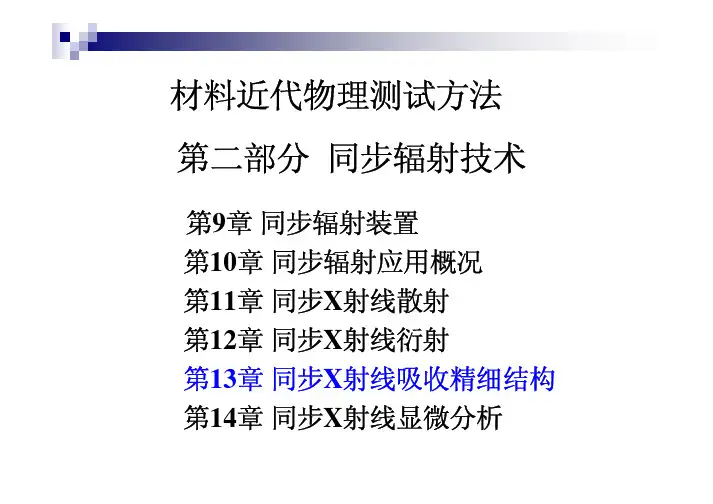 材料近代物理测试方法

第二部分 同步辐射技术

第9章 同步辐射装置
第10章 同步辐射应用概况
第11章 同步X射线散射
第12章 同步X射线衍射
第13章 同步X射线吸收精细结构
第14章 同步X射线显微分析